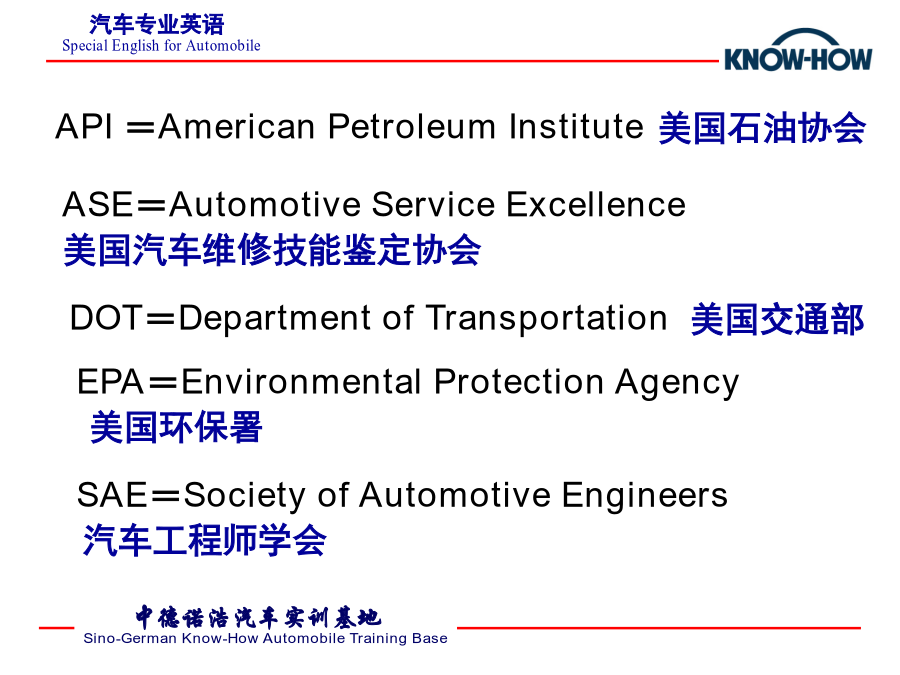 汽车专业英语
Special English for Automobile

KNOW-HOW

API ＝American Petroleum Institute 美国石油协会

ASE＝Automotive Service Excellence
美国汽车维修技能鉴定协会

DOT＝Department of Transportation 美国交通部

EPA＝Environmental Protection Agency
美国环保署

SAE＝Society of Automotive Engineers
汽车工程师学会

中德诺浩汽车实训基地
Sino-German Know-How Automobile Training Base